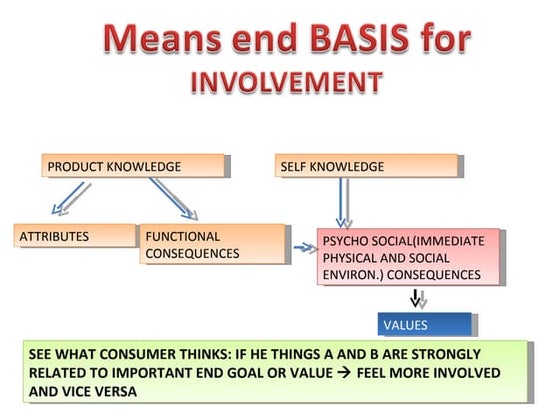 Means end BASIS for INVOLVEMENT

PRODUCT KNOWLEDGE

SELF KNOWLEDGE

ATTRIBUTES

FUNCTIONAL CONSEQUENCES

PSYCHO SOCIAL(IMMEDIATE PHYSICAL AND SOCIAL ENVIRON.) CONSEQUENCES

VALUES

SEE WHAT CONSUMER THINKS: IF HE THINGS A AND B ARE STRONGLY RELATED TO IMPORTANT END GOAL OR VALUE → FEEL MORE INVOLVED AND VICE VERSA